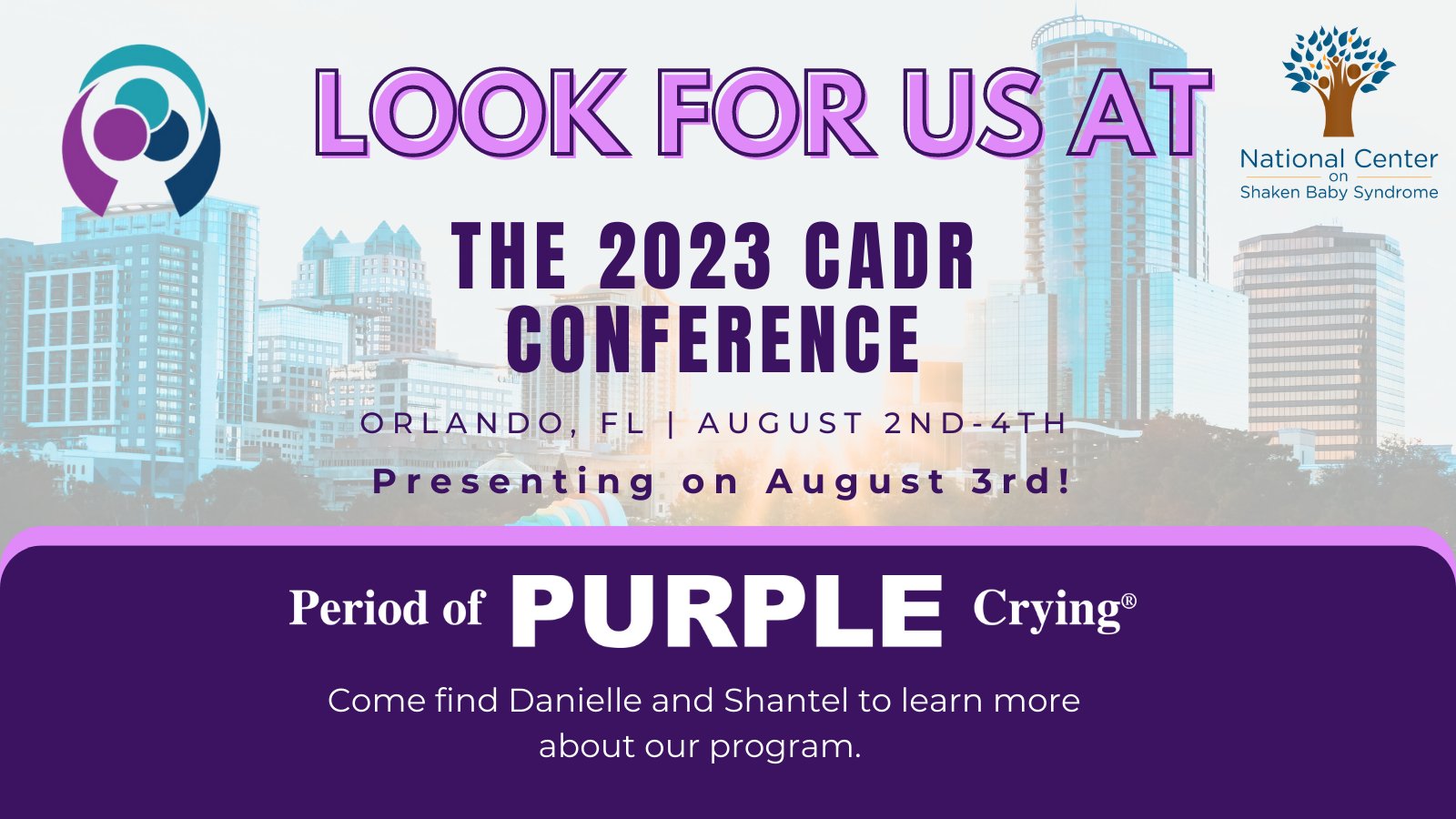 LOOK FOR US AT

National Center on Shaken Baby Syndrome

THE 2023 CADR CONFERENCE

ORLANDO, FL | AUGUST 2ND-4TH

Presenting on August 3rd!

Period of PURPLE Crying®

Come find Danielle and Shantel to learn more about our program.